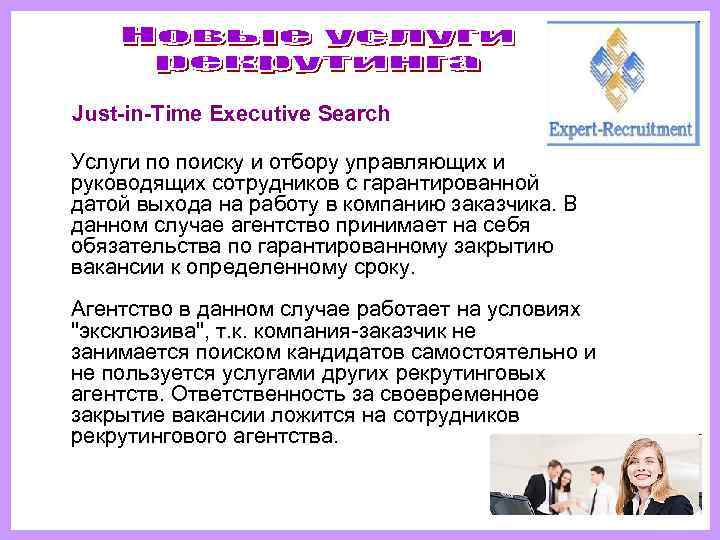 Новые услуги рекрутинга

Expert-Recruitment

Just-in-Time Executive Search

Услуги по поиску и отбору управляющих и руководящих сотрудников с гарантированной датой выхода на работу в компанию заказчика. В данном случае агентство принимает на себя обязательства по гарантированному закрытию вакансии к определенному сроку.

Агентство в данном случае работает на условиях "эксклюзива", т.к. компания-заказчик не занимается поиском кандидатов самостоятельно и не пользуется услугами других рекрутинговых агентств. Ответственность за своевременное закрытие вакансии ложится на сотрудников рекрутингового агентства.